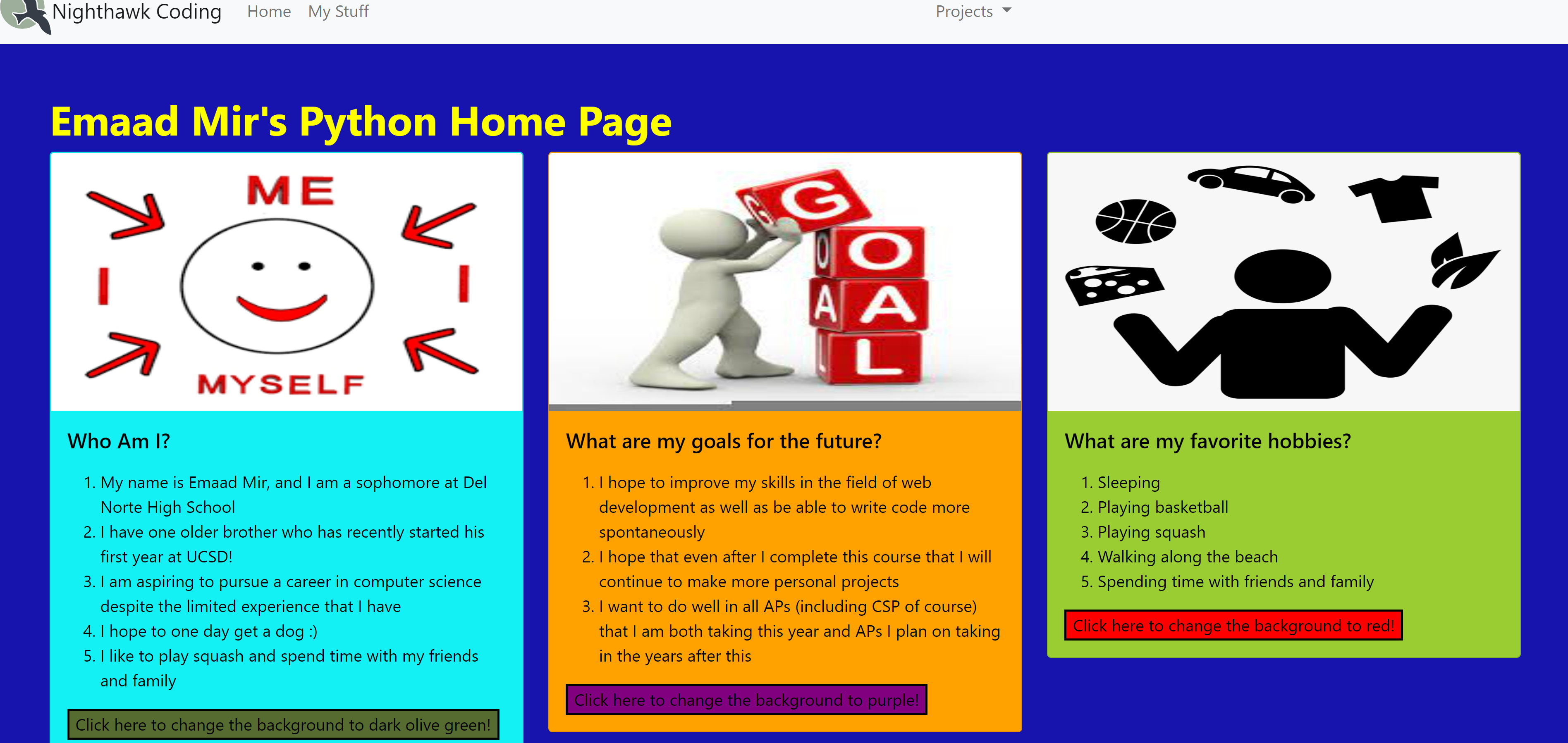 Nighthawk Coding Home My Stuff Projects

Emaad Mir's Python Home Page

ME
I I
MYSELF

Who Am I?

1. My name is Emaad Mir, and I am a sophomore at Del Norte High School
2. I have one older brother who has recently started his first year at UCSD!
3. I am aspiring to pursue a career in computer science despite the limited experience that I have
4. I hope to one day get a dog :)
5. I like to play squash and spend time with my friends and family

Click here to change the background to dark olive green!

GOAL

What are my goals for the future?

1. I hope to improve my skills in the field of web development as well as be able to write code more spontaneously
2. I hope that even after I complete this course that I will continue to make more personal projects
3. I want to do well in all APs (including CSP of course) that I am both taking this year and APs I plan on taking in the years after this

Click here to change the background to purple!

What are my favorite hobbies?

1. Sleeping
2. Playing basketball
3. Playing squash
4. Walking along the beach
5. Spending time with friends and family

Click here to change the background to red!